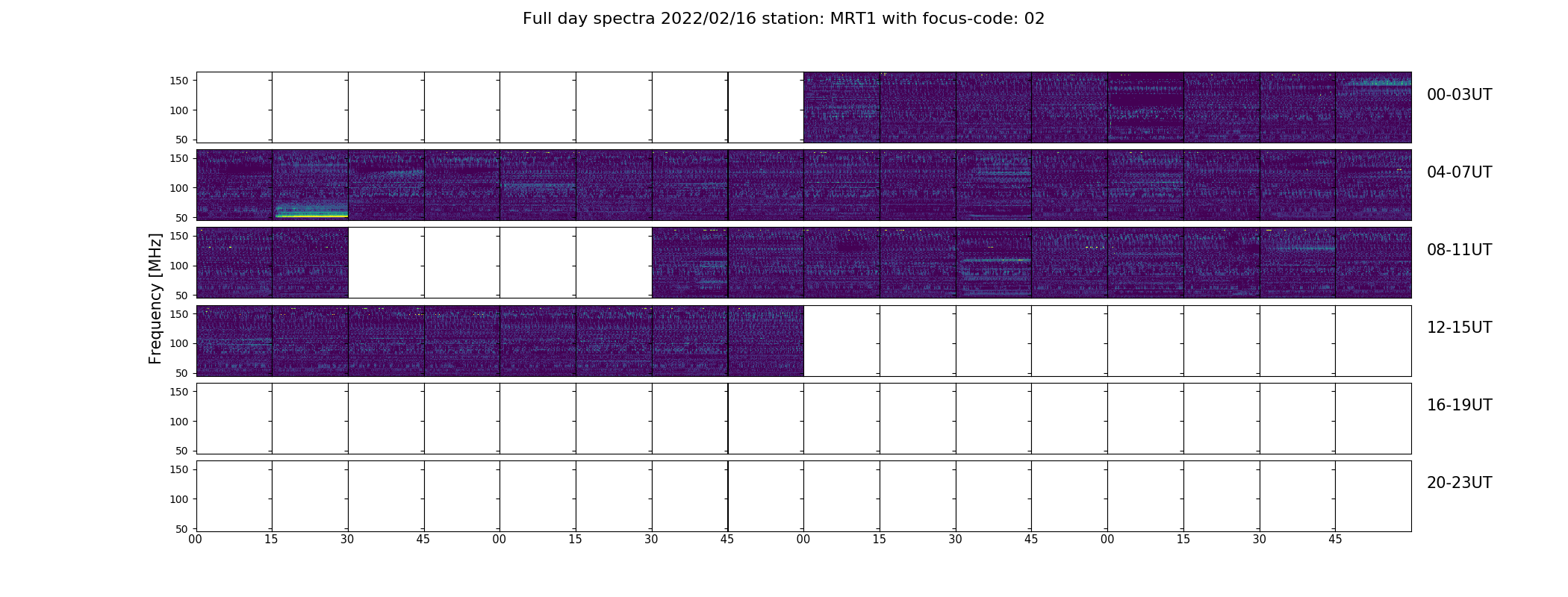 Full day spectra 2022/02/16 station: MRT1 with focus-code: 02

Frequency [MHz]

150
100
50

00-03UT

150
100
50

04-07UT

150
100
50

08-11UT

150
100
50

12-15UT

150
100
50

16-19UT

150
100
50

20-23UT

00 15 30 45 00 15 30 45 00 15 30 45 00 15 30 45